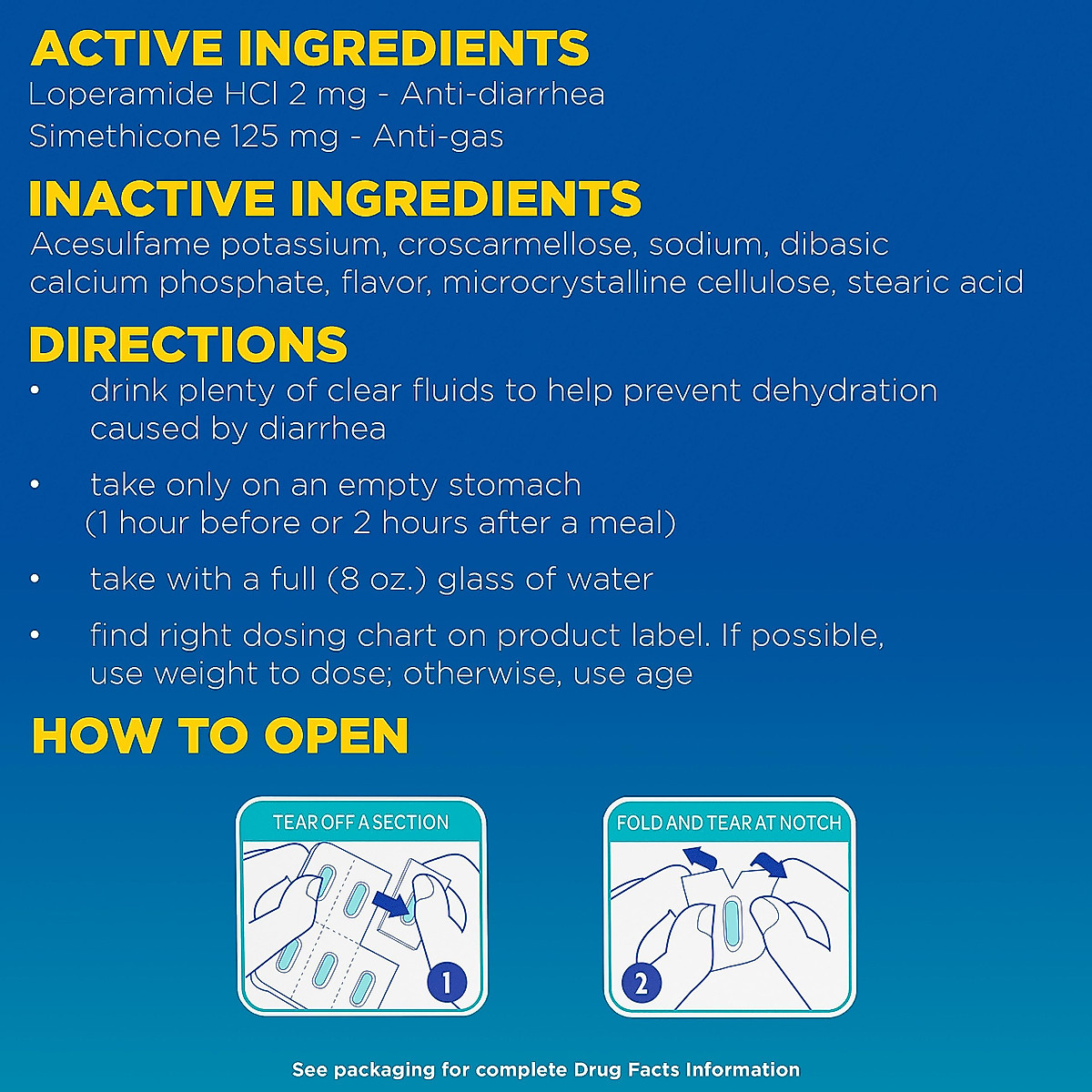 ACTIVE INGREDIENTS
Loperamide HCl 2 mg - Anti-diarrhea
Simethicone 125 mg - Anti-gas

INACTIVE INGREDIENTS
Acesulfame potassium, croscarmellose, sodium, dibasic calcium phosphate, flavor, microcrystalline cellulose, stearic acid

DIRECTIONS
• drink plenty of clear fluids to help prevent dehydration caused by diarrhea

• take only on an empty stomach (1 hour before or 2 hours after a meal)

• take with a full (8 oz.) glass of water

• find right dosing chart on product label. If possible, use weight to dose; otherwise, use age

HOW TO OPEN

TEAR OFF A SECTION
1

FOLD AND TEAR AT NOTCH
2

See packaging for complete Drug Facts Information